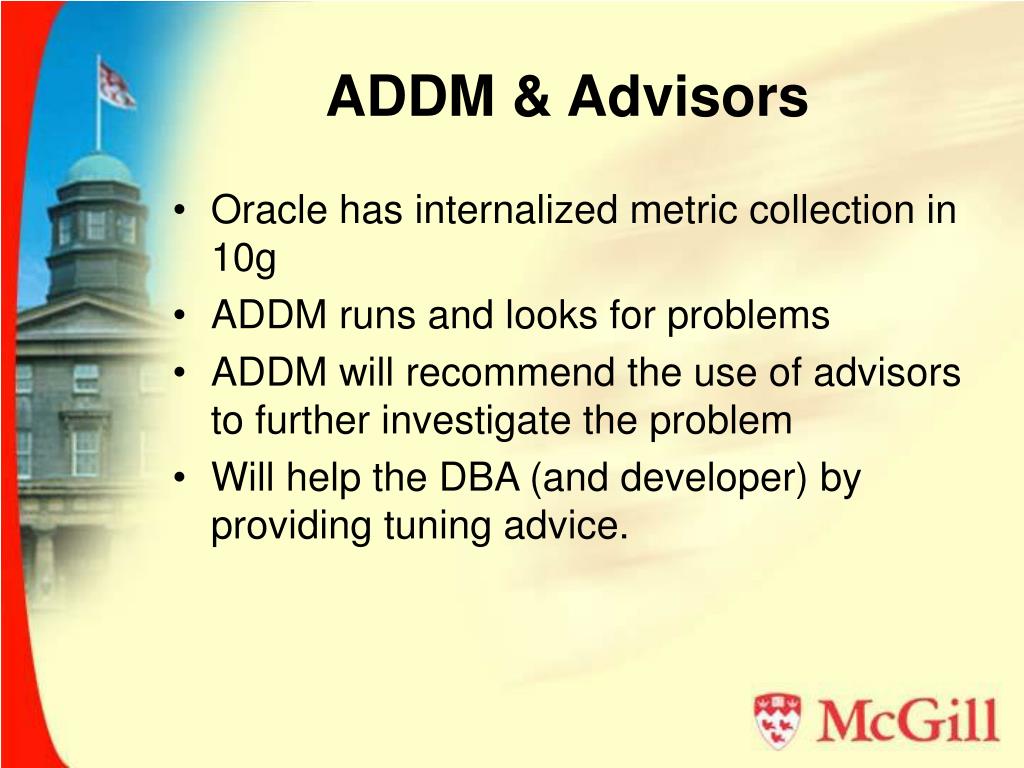 ADDM & Advisors

• Oracle has internalized metric collection in 10g
• ADDM runs and looks for problems
• ADDM will recommend the use of advisors to further investigate the problem
• Will help the DBA (and developer) by providing tuning advice.

McGill